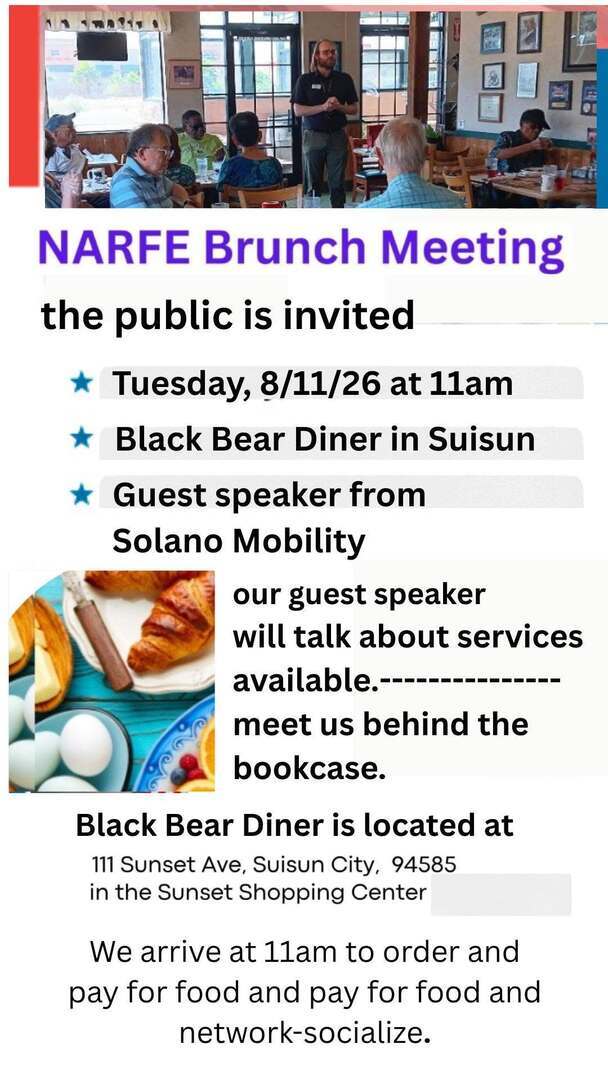 NARFE Brunch Meeting

the public is invited

★ Tuesday, 8/11/26 at 11am

★ Black Bear Diner in Suisun

★ Guest speaker from Solano Mobility

our guest speaker will talk about services available.--------------- meet us behind the bookcase.

Black Bear Diner is located at

111 Sunset Ave, Suisun City, 94585 in the Sunset Shopping Center

We arrive at 11am to order and pay for food and pay for food and network-socialize.